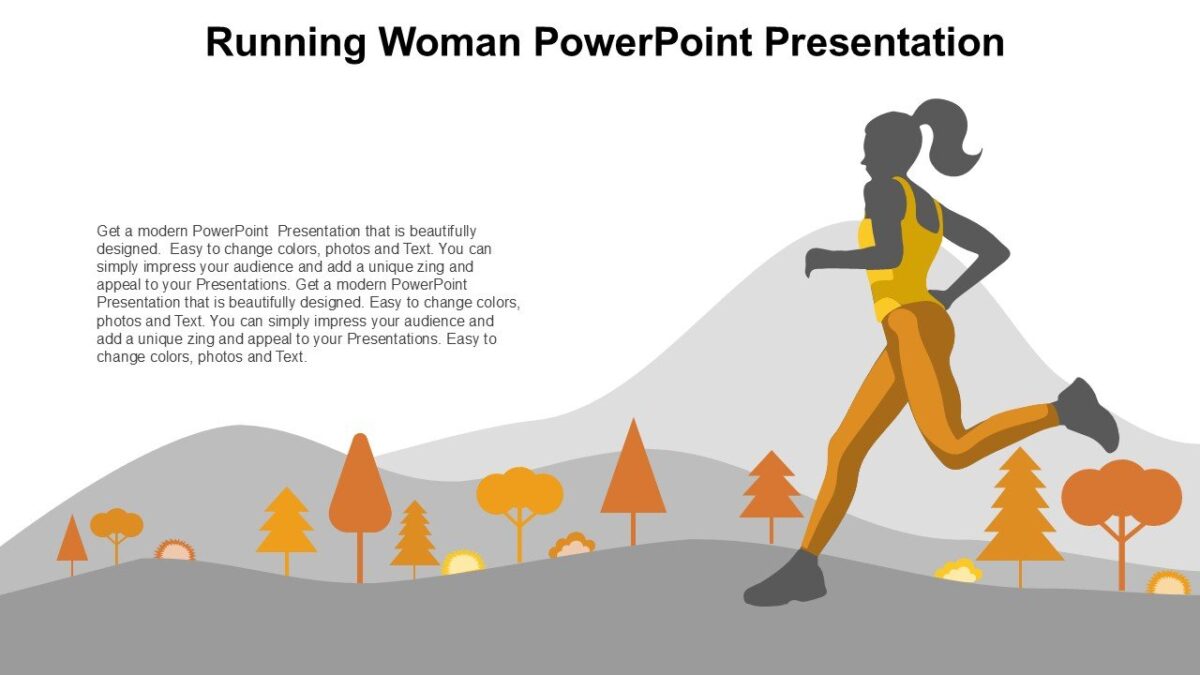 Running Woman PowerPoint Presentation

Get a modern PowerPoint  Presentation that is beautifully designed.  Easy to change colors, photos and Text. You can simply impress your audience and add a unique zing and appeal to your Presentations. Get a modern PowerPoint Presentation that is beautifully designed. Easy to change colors, photos and Text. You can simply impress your audience and add a unique zing and appeal to your Presentations. Easy to change colors, photos and Text.